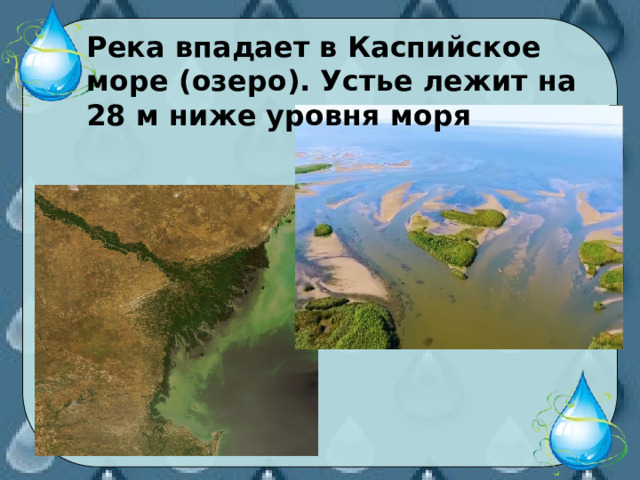 Река впадает в Каспийское море (озеро). Устье лежит на 28 м ниже уровня моря